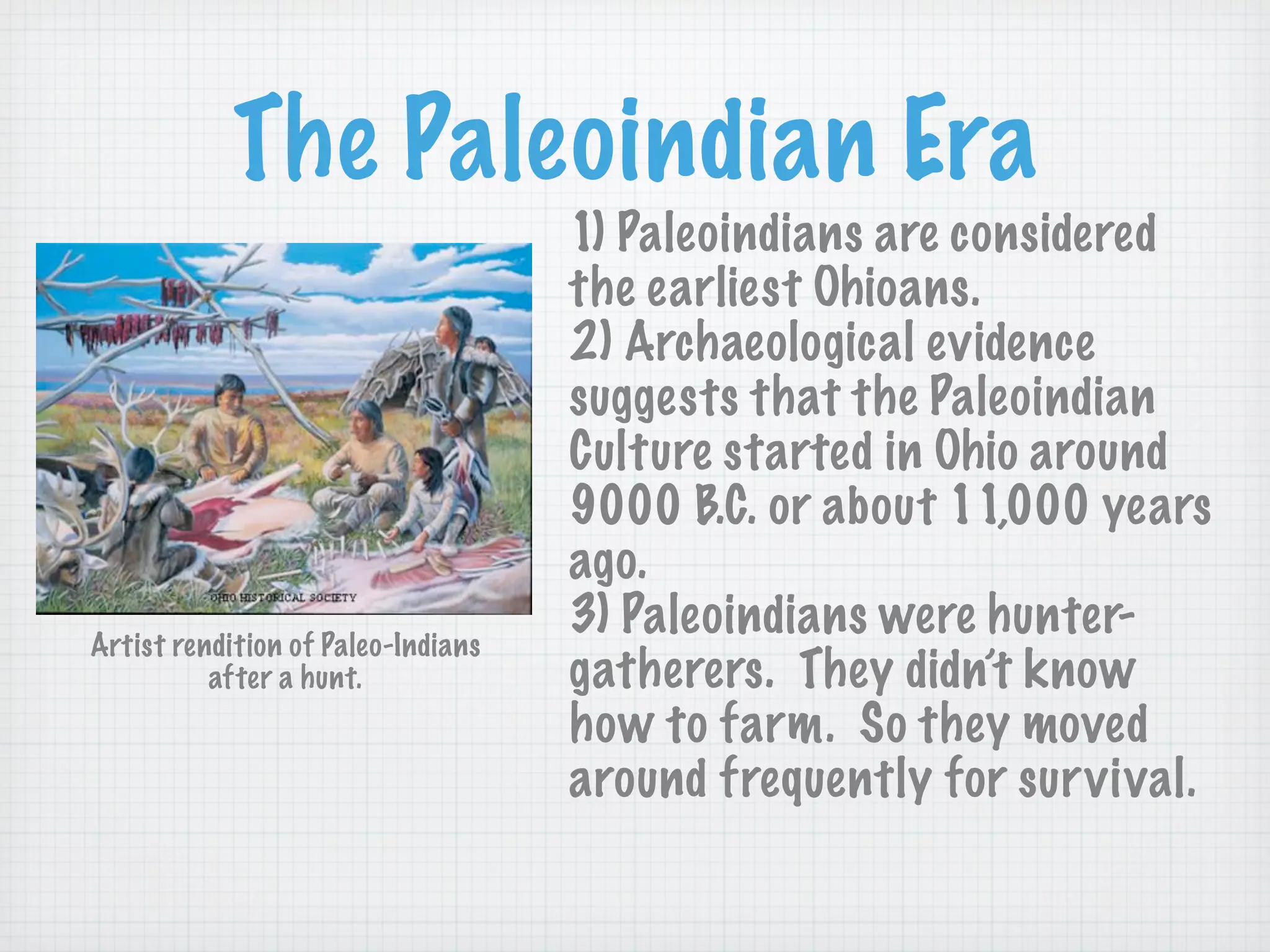 The Paleoindian Era

OHIO HISTORICAL SOCIETY

Artist rendition of Paleo-Indians after a hunt.

1) Paleoindians are considered the earliest Ohioans.
2) Archaeological evidence suggests that the Paleoindian Culture started in Ohio around 9000 B.C. or about 11,000 years ago.
3) Paleoindians were hunter-gatherers. They didn't know how to farm. So they moved around frequently for survival.